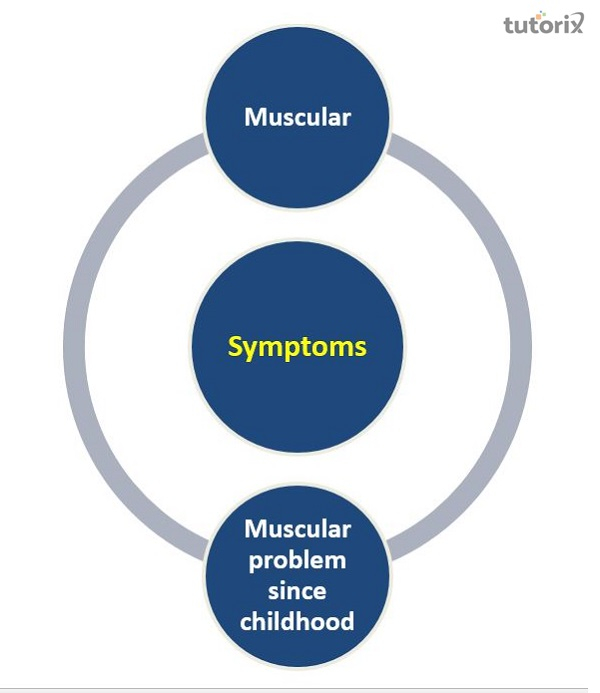 tutorix

Muscular

Symptoms

Muscular problem since childhood